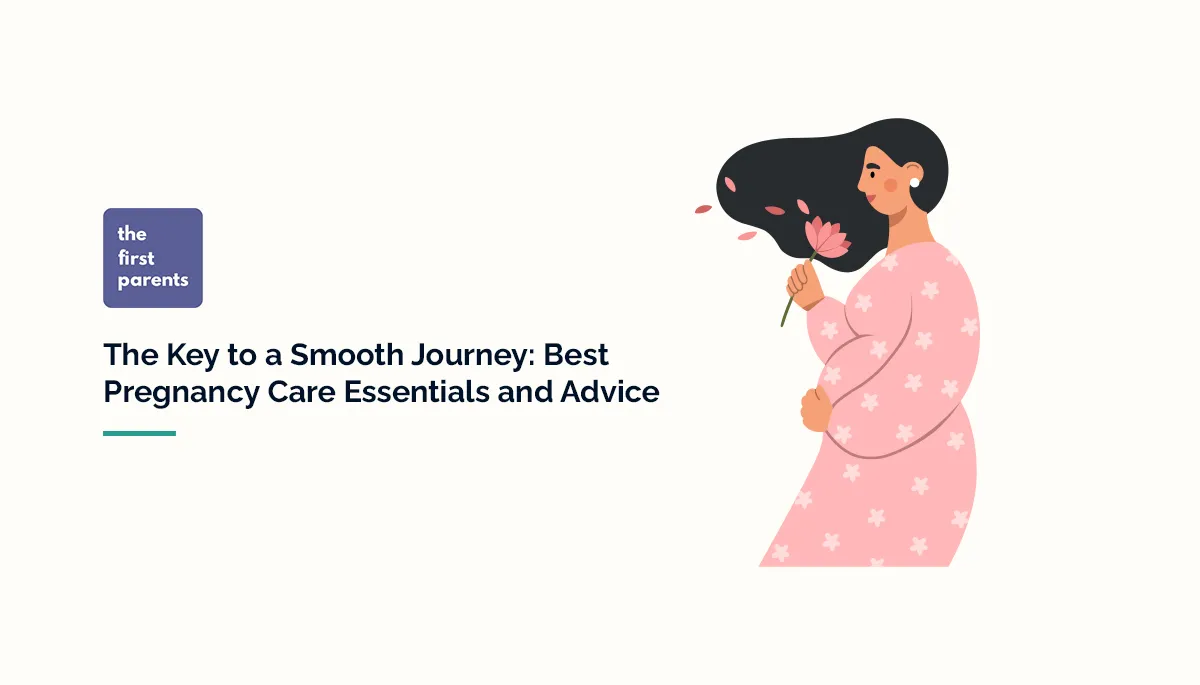 the
first
parents

The Key to a Smooth Journey: Best Pregnancy Care Essentials and Advice